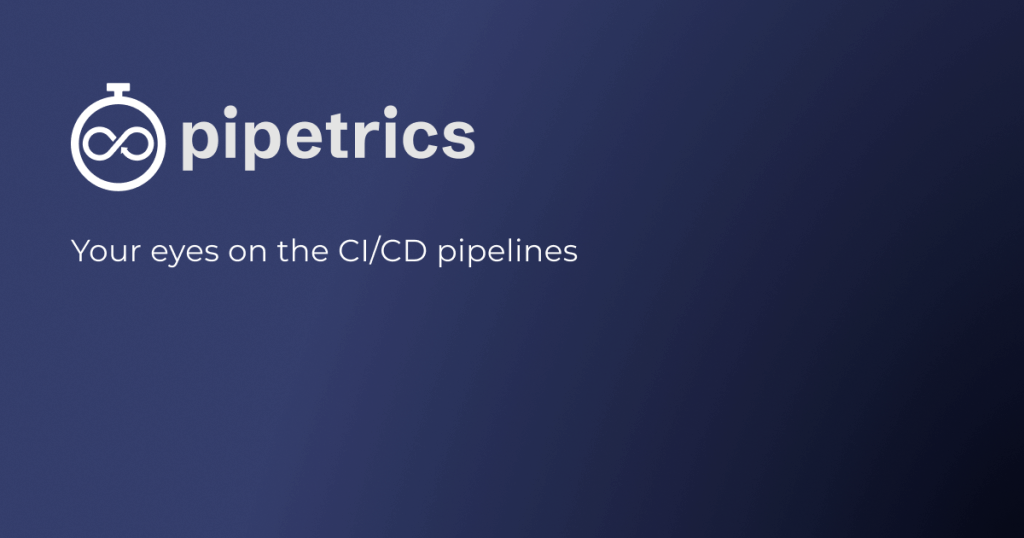 pipetrics

Your eyes on the CI/CD pipelines